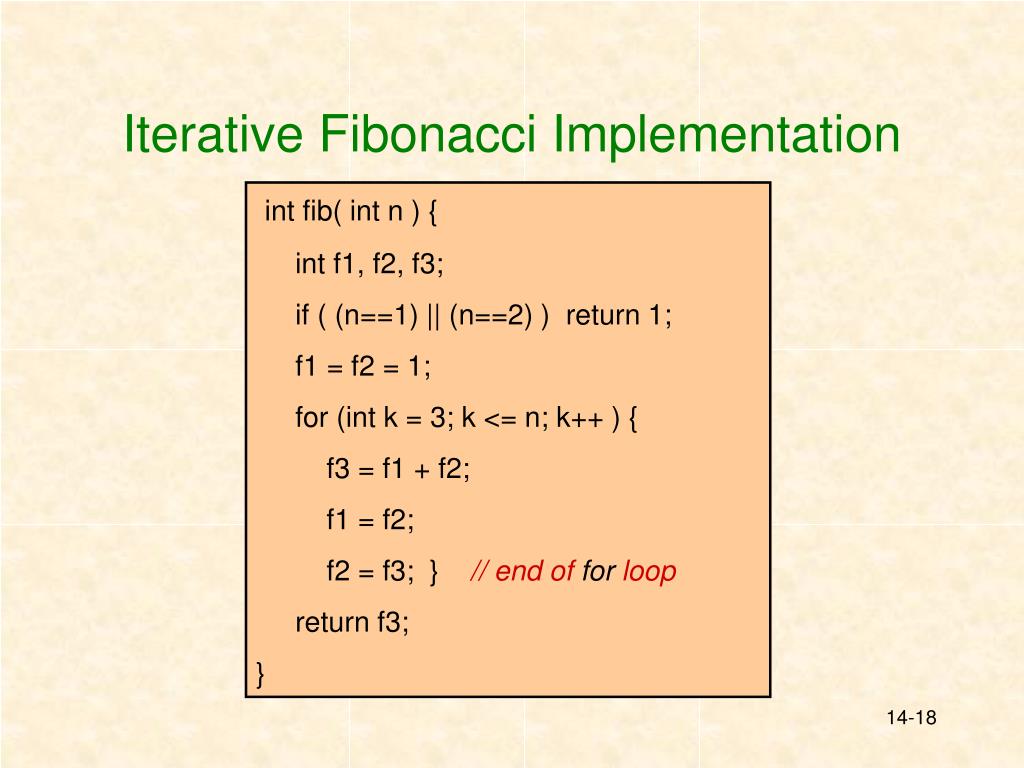 Iterative Fibonacci Implementation

int fib( int n ) {
int f1, f2, f3;
if ( (n==1) || (n==2) ) return 1;
f1 = f2 = 1;
for (int k = 3; k <= n; k++ ) {
f3 = f1 + f2;
f1 = f2;
f2 = f3; } // end of for loop
return f3;
}

14-18